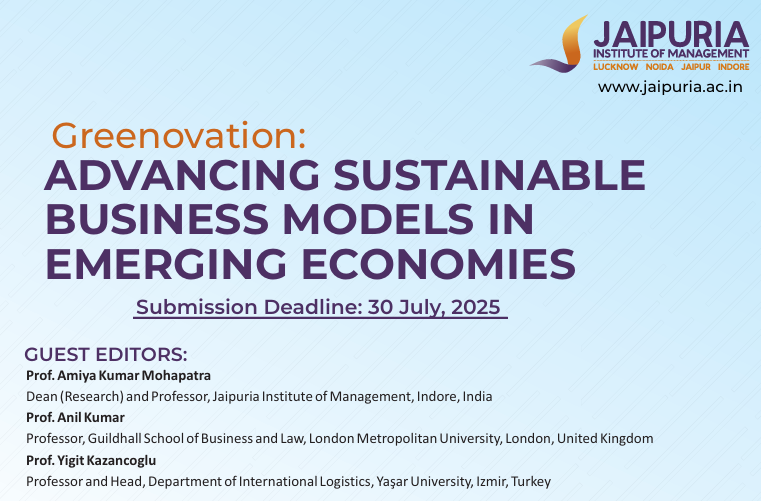 JAIPURIA
INSTITUTE OF MANAGEMENT
LUCKNOW NOIDA JAIPUR INDORE
www.jaipuria.ac.in

Greenovation:
ADVANCING SUSTAINABLE BUSINESS MODELS IN EMERGING ECONOMIES

Submission Deadline: 30 July, 2025

GUEST EDITORS:
Prof. Amiya Kumar Mohapatra
Dean (Research) and Professor, Jaipuria Institute of Management, Indore, India
Prof. Anil Kumar
Professor, Guildhall School of Business and Law, London Metropolitan University, London, United Kingdom
Prof. Yigit Kazancoglu
Professor and Head, Department of International Logistics, Yaşar University, Izmir, Turkey